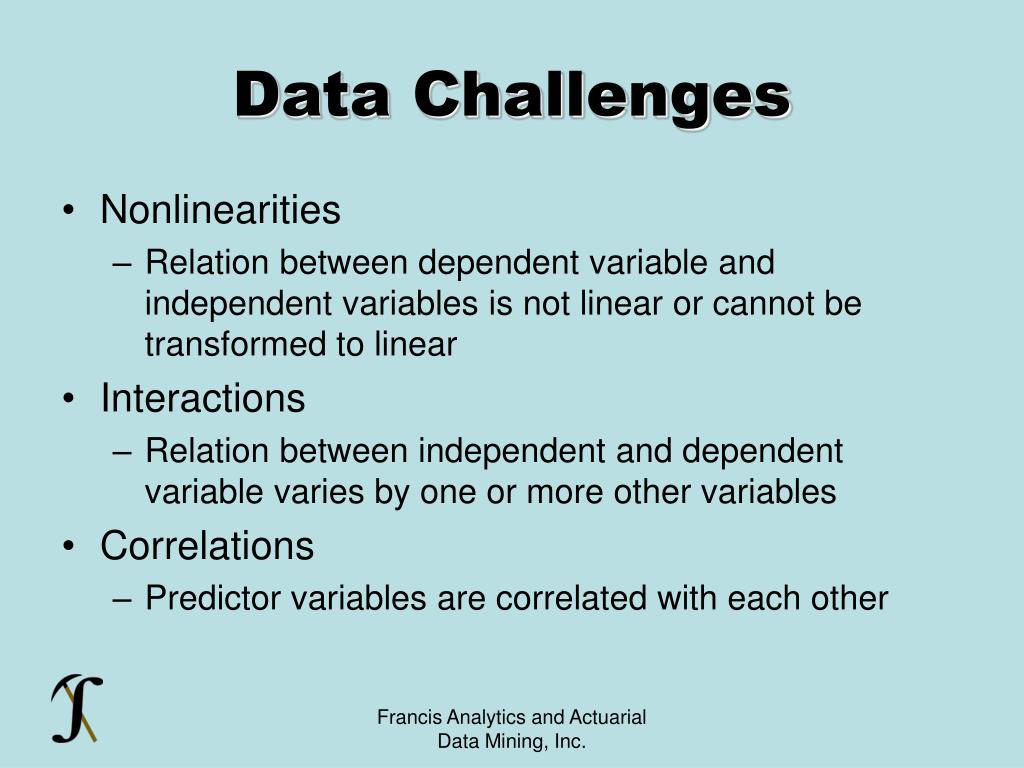 Data Challenges

• Nonlinearities
– Relation between dependent variable and independent variables is not linear or cannot be transformed to linear

• Interactions
– Relation between independent and dependent variable varies by one or more other variables

• Correlations
– Predictor variables are correlated with each other

Francis Analytics and Actuarial Data Mining, Inc.